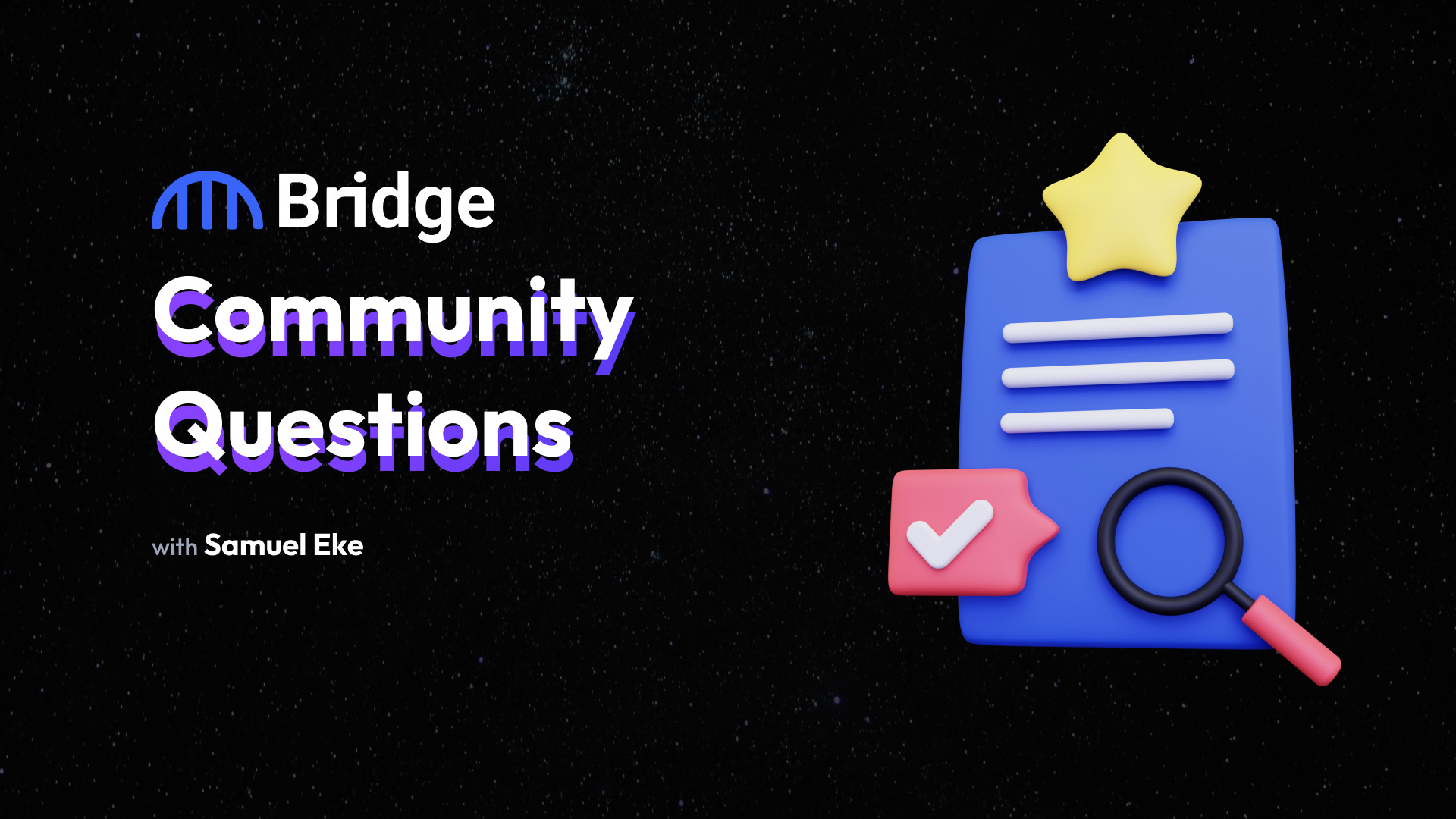 Bridge

Community Questions

with Samuel Eke